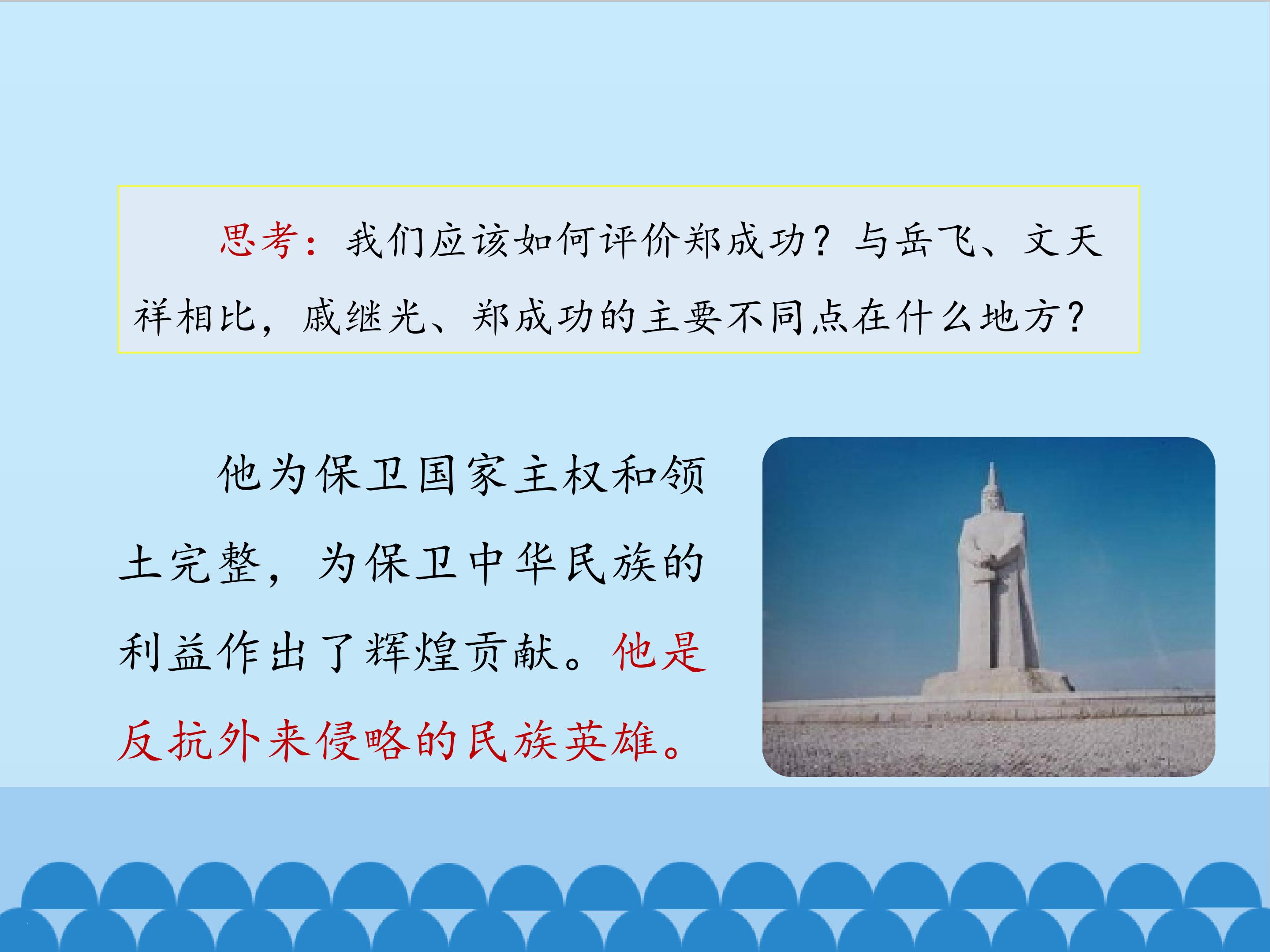 思考：我们应该如何评价郑成功？与岳飞、文天祥相比，戚继光、郑成功的主要不同点在什么地方？

他为保卫国家主权和领土完整，为保卫中华民族的利益作出了辉煌贡献。他是反抗外来侵略的民族英雄。